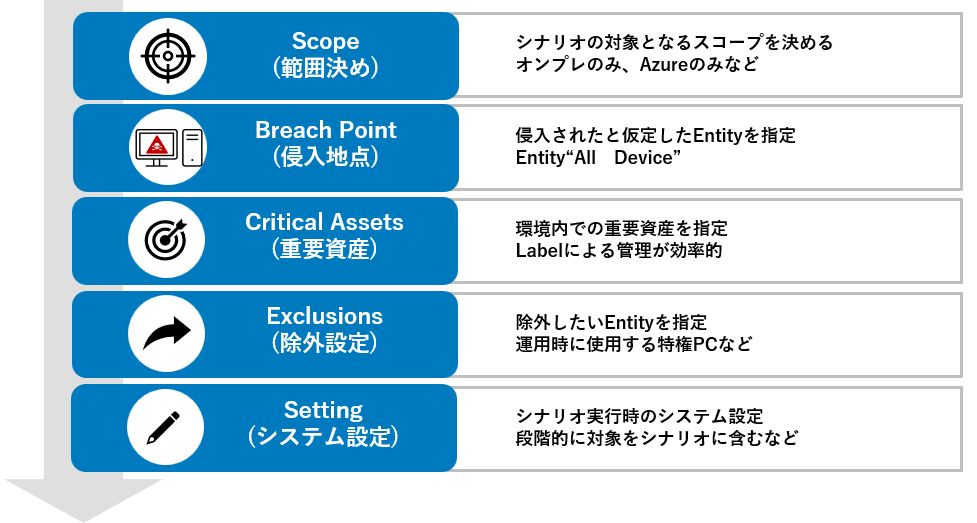 Scope
(範囲決め)

シナリオの対象となるスコープを決める
オンプレのみ、Azureのみなど

Breach Point
(侵入地点)

侵入されたと仮定したEntityを指定
Entity“All　Device”

Critical Assets
(重要資産)

環境内での重要資産を指定
Labelによる管理が効率的

Exclusions
(除外設定)

除外したいEntityを指定
運用時に使用する特権PCなど

Setting
(システム設定)

シナリオ実行時のシステム設定
段階的に対象をシナリオに含むなど